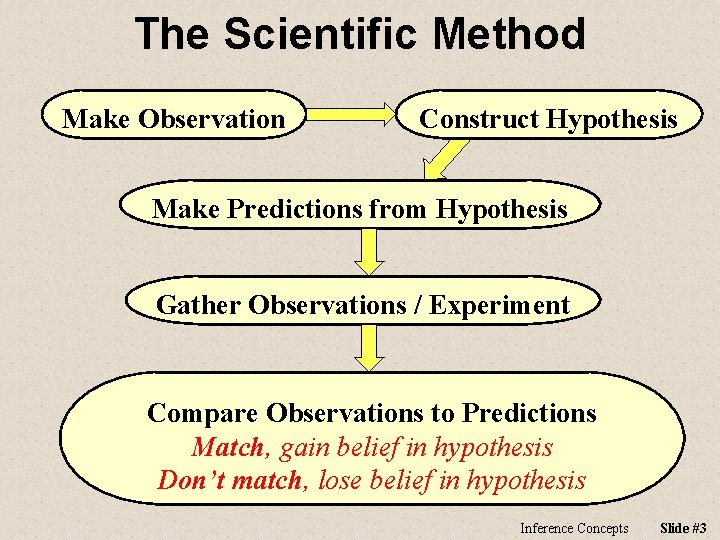 The Scientific Method

Make Observation

Construct Hypothesis

Make Predictions from Hypothesis

Gather Observations / Experiment

Compare Observations to Predictions
Match, gain belief in hypothesis
Don't match, lose belief in hypothesis

Inference Concepts Slide #3